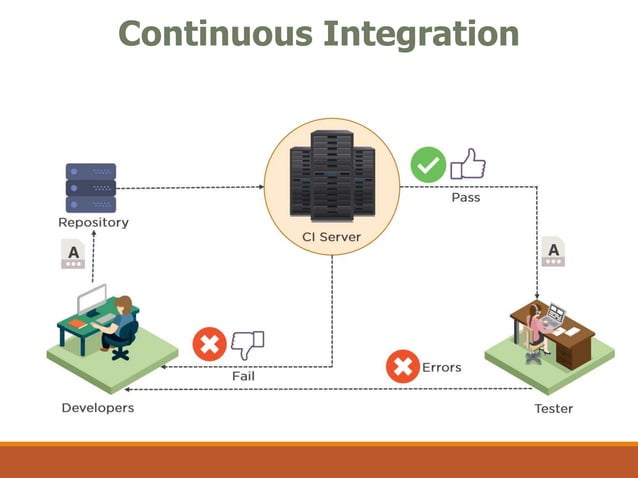 Continuous Integration

Repository

A

CI Server

Pass

A

Fail

Errors

Developers

Tester